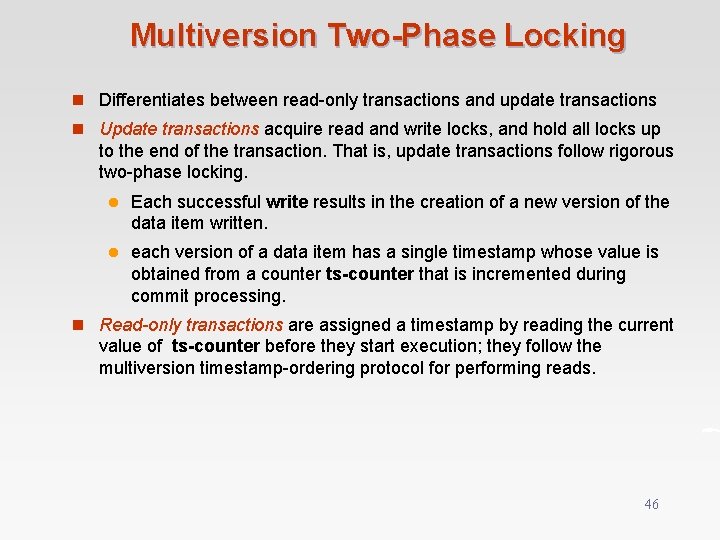 Multiversion Two-Phase Locking

Differentiates between read-only transactions and update transactions

Update transactions acquire read and write locks, and hold all locks up to the end of the transaction. That is, update transactions follow rigorous two-phase locking.

Each successful write results in the creation of a new version of the data item written.

each version of a data item has a single timestamp whose value is obtained from a counter ts-counter that is incremented during commit processing.

Read-only transactions are assigned a timestamp by reading the current value of ts-counter before they start execution; they follow the multiversion timestamp-ordering protocol for performing reads.

46